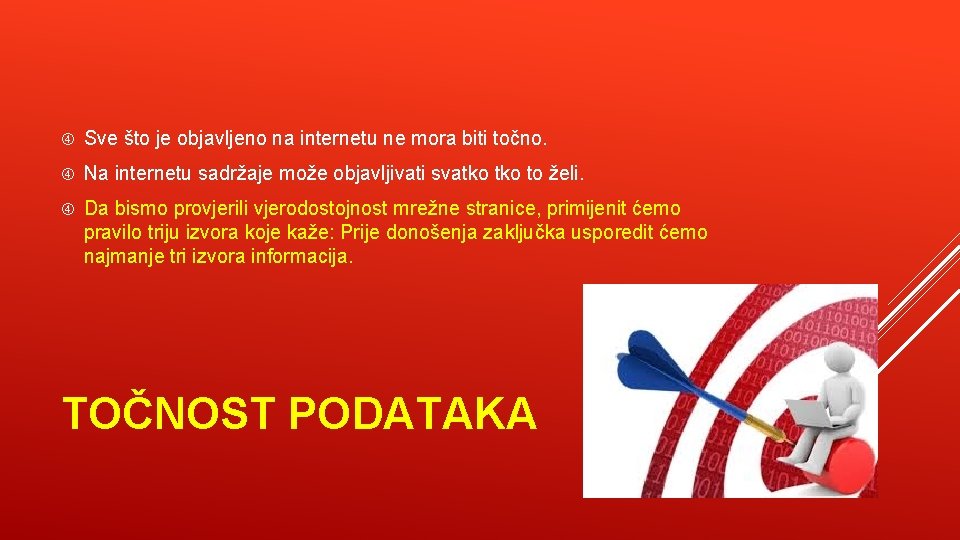 Sve što je objavljeno na internetu ne mora biti točno.

Na internetu sadržaje može objavljivati svatko tko to želi.

Da bismo provjerili vjerodostojnost mrežne stranice, primijenit ćemo pravilo triju izvora koje kaže: Prije donošenja zaključka usporedit ćemo najmanje tri izvora informacija.

TOČNOST PODATAKA